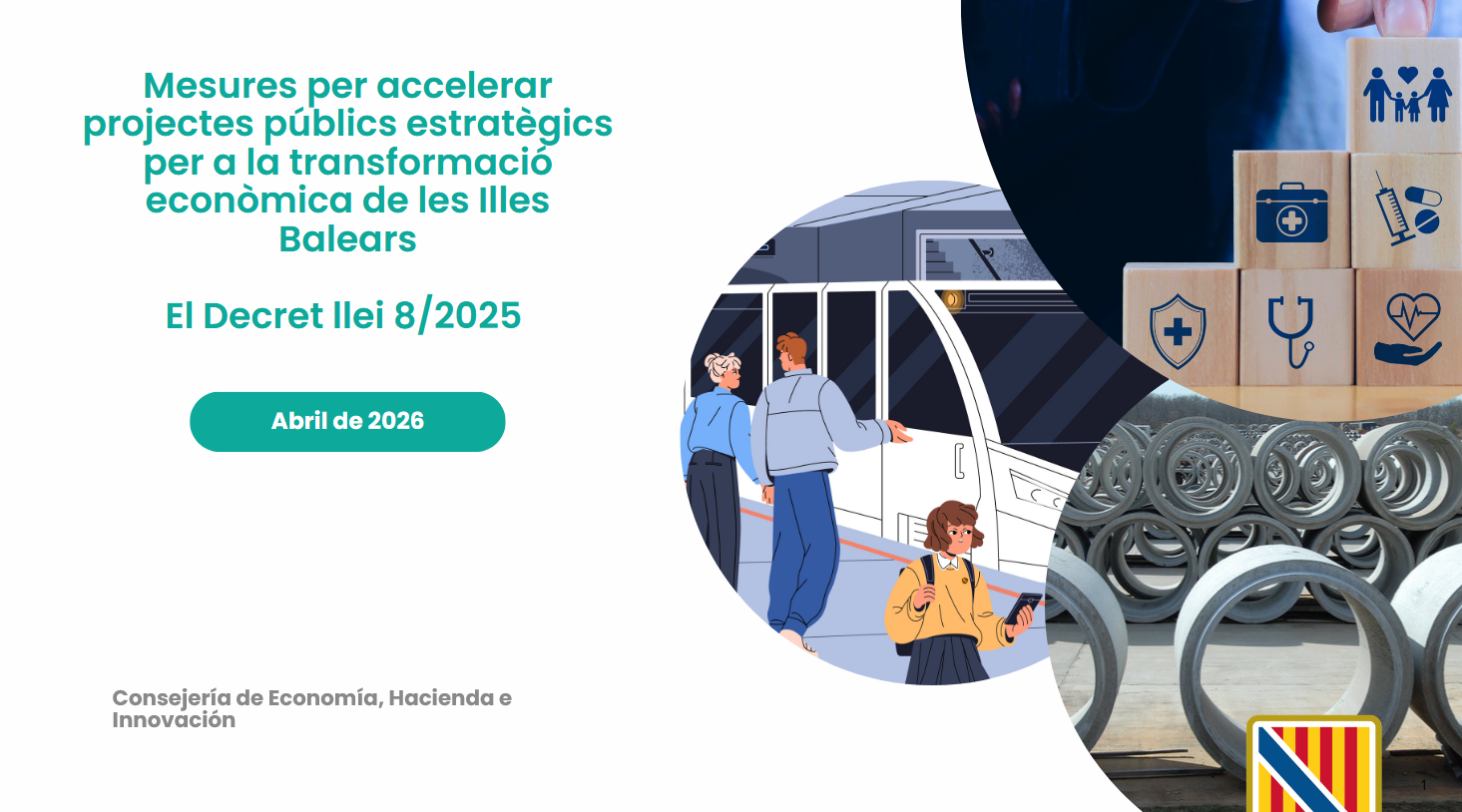 Mesures per accelerar projectes públics estratègics per a la transformació econòmica de les Illes Balears

El Decret llei 8/2025

Abril de 2026

Consejería de Economía, Hacienda e Innovación

1